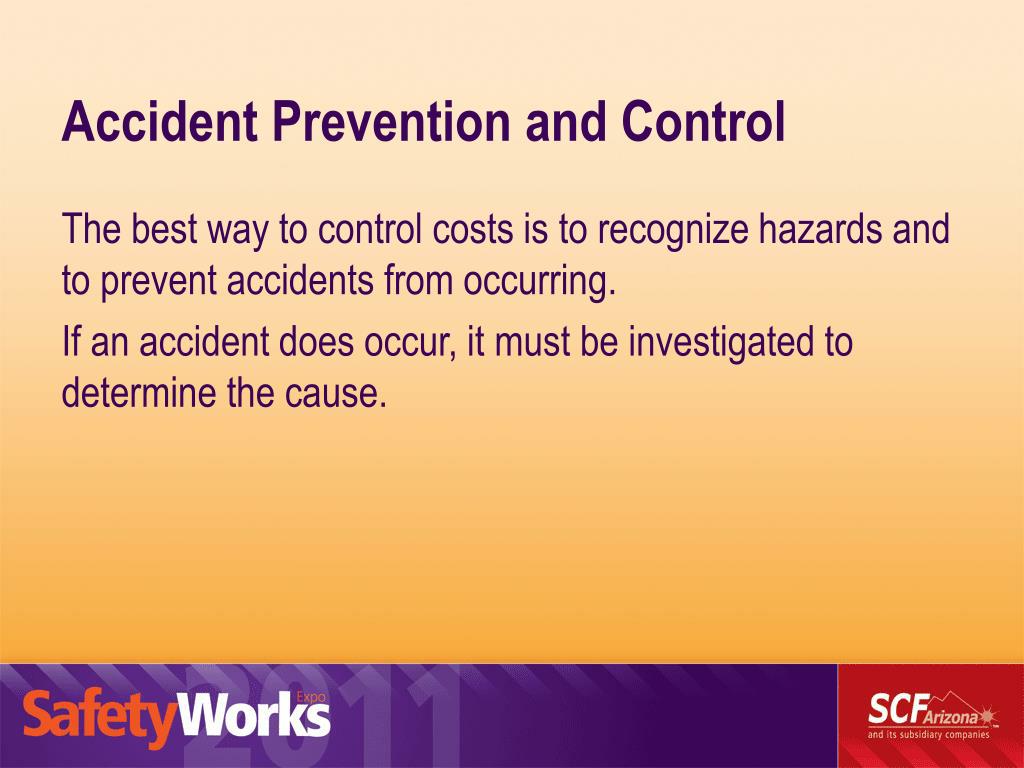 Accident Prevention and Control

The best way to control costs is to recognize hazards and to prevent accidents from occurring.

If an accident does occur, it must be investigated to determine the cause.

SafetyWorks Expo 2011

SCF Arizona
and its subsidiary companies